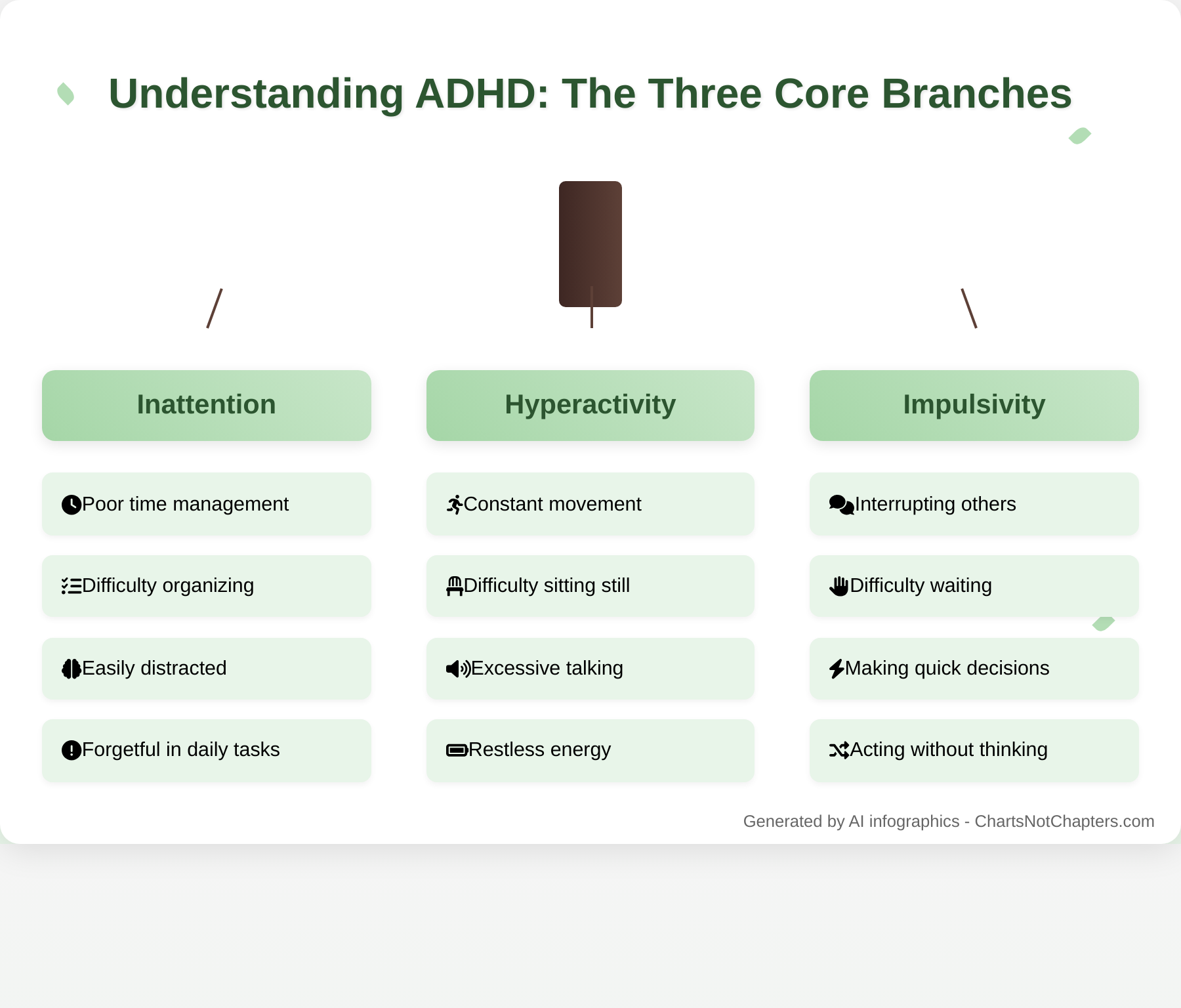 Understanding ADHD: The Three Core Branches

Inattention

Poor time management

Difficulty organizing

Easily distracted

Forgetful in daily tasks

Hyperactivity

Constant movement

Difficulty sitting still

Excessive talking

Restless energy

Impulsivity

Interrupting others

Difficulty waiting

Making quick decisions

Acting without thinking

Generated by AI infographics - ChartsNotChapters.com